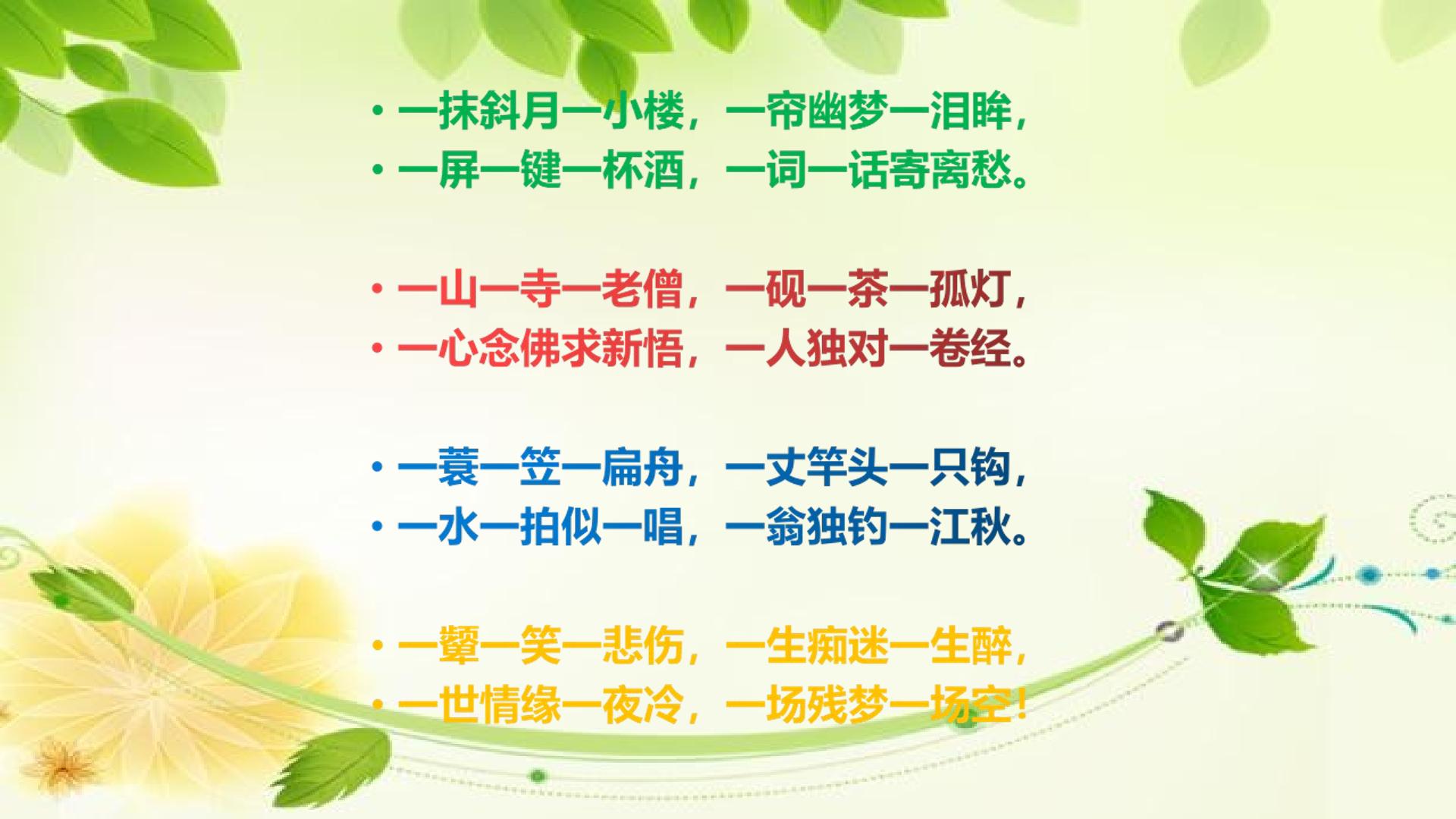 • 一抹斜月一小楼，一帘幽梦一泪眸，
• 一屏一键一杯酒，一词一话寄离愁。

• 一山一寺一老僧，一砚一茶一孤灯，
• 一心念佛求新悟，一人独对一卷经。

• 一蓑一笠一扁舟，一丈竿头一只钩，
• 一水一拍似一唱，一翁独钓一江秋。

• 一颦一笑一悲伤，一生痴迷一生醉，
• 一世情缘一夜冷，一场残梦一场空！